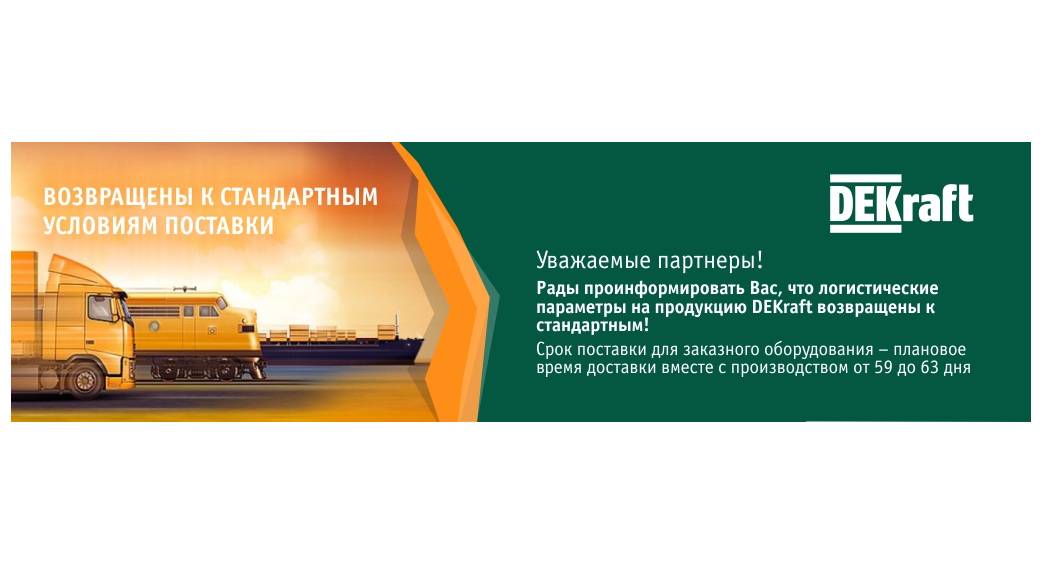 ВОЗВРАЩЕНЫ К СТАНДАРТНЫМ УСЛОВИЯМ ПОСТАВКИ

DEKraft

Уважаемые партнеры!

Рады проинформировать Вас, что логистические параметры на продукцию DEKraft возвращены к стандартным!

Срок поставки для заказного оборудования – плановое время доставки вместе с производством от 59 до 63 дня